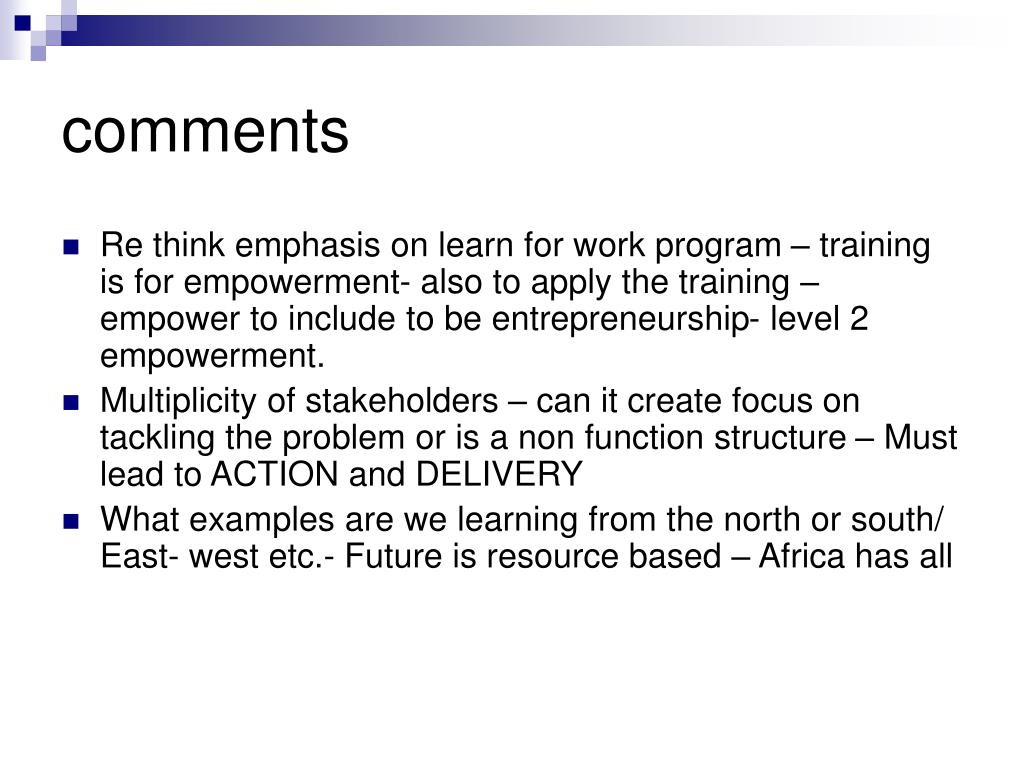 comments

Re think emphasis on learn for work program – training is for empowerment- also to apply the training – empower to include to be entrepreneurship- level 2 empowerment.

Multiplicity of stakeholders – can it create focus on tackling the problem or is a non function structure – Must lead to ACTION and DELIVERY

What examples are we learning from the north or south/ East- west etc.- Future is resource based – Africa has all